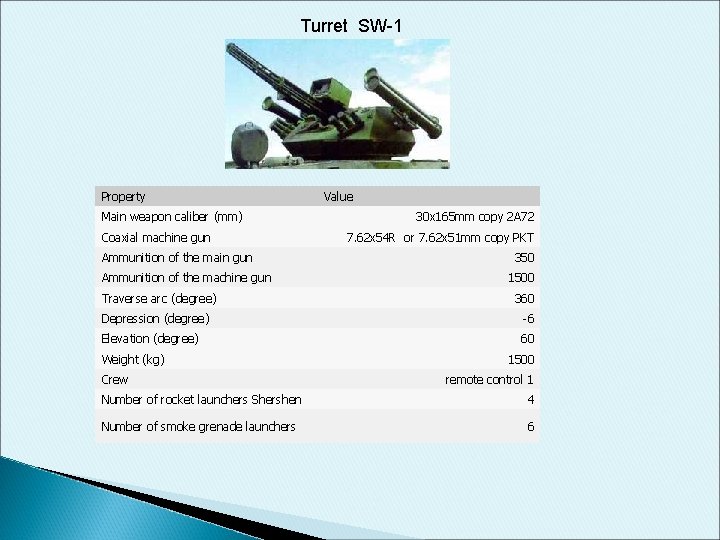 Turret SW-1

| Property | Value |
|---|---|
| Main weapon caliber (mm) | 30x165mm copy 2A72 |
| Coaxial machine gun | 7.62x54R or 7.62x51mm copy PKT |
| Ammunition of the main gun | 350 |
| Ammunition of the machine gun | 1500 |
| Traverse arc (degree) | 360 |
| Depression (degree) | -6 |
| Elevation (degree) | 60 |
| Weight (kg) | 1500 |
| Crew | remote control 1 |
| Number of rocket launchers Shershen | 4 |
| Number of smoke grenade launchers | 6 |